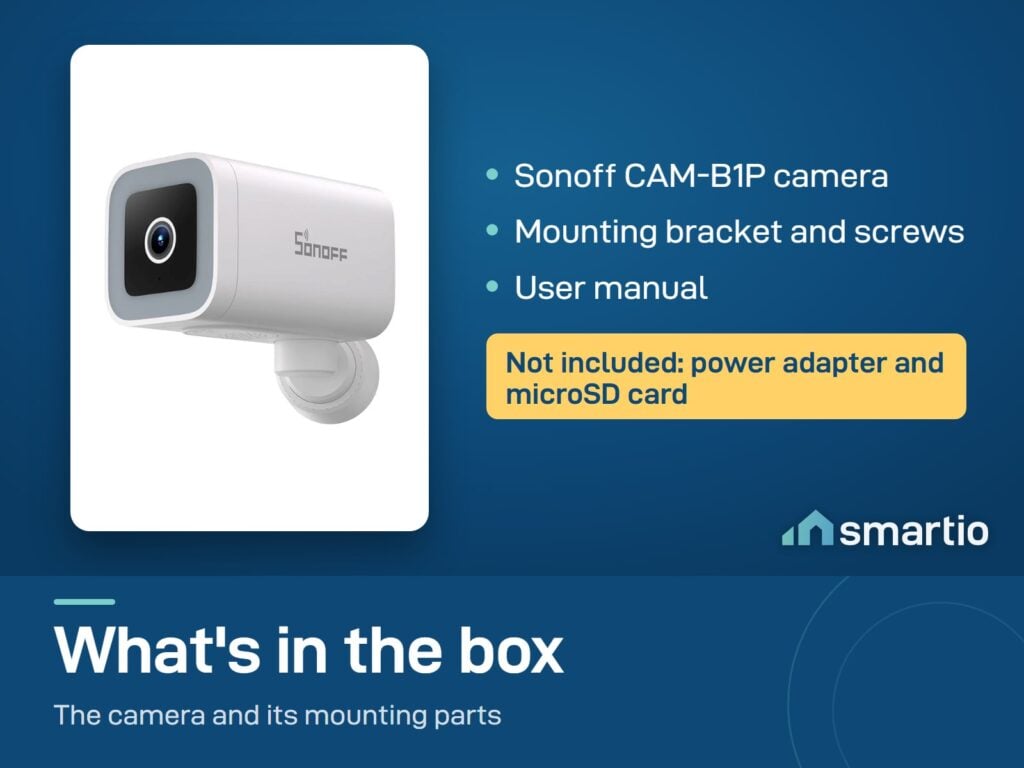 SONOFF

• Sonoff CAM-B1P camera
• Mounting bracket and screws
• User manual

Not included: power adapter and microSD card

smartio

What's in the box

The camera and its mounting parts